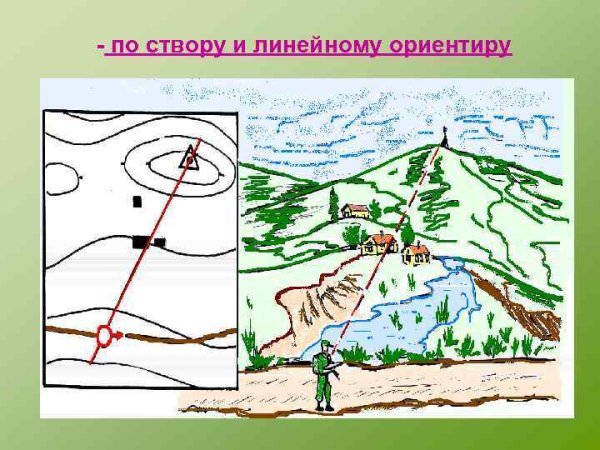 - по створу и линейному ориентиру